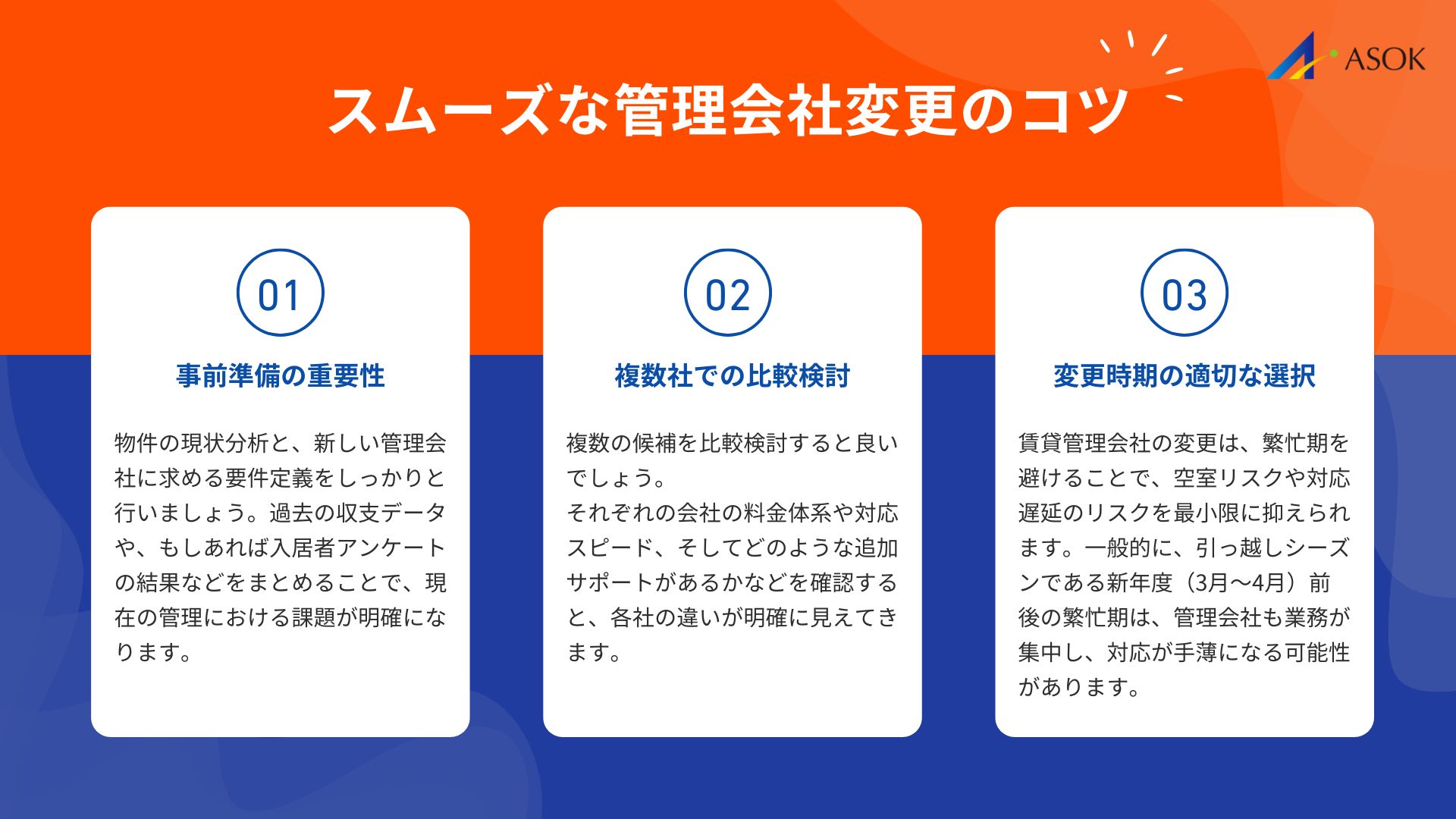 ASOK

スムーズな管理会社変更のコツ

01

事前準備の重要性

物件の現状分析と、新しい管理会社に求める要件定義をしっかりと行いましょう。過去の収支データや、もしあれば入居者アンケートの結果などをまとめることで、現在の管理における課題が明確になります。

02

複数社での比較検討

複数の候補を比較検討すると良いでしょう。
それぞれの会社の料金体系や対応スピード、そしてどのような追加サポートがあるかなどを確認すると、各社の違いが明確に見えてきます。

03

変更時期の適切な選択

賃貸管理会社の変更は、繁忙期を避けることで、空室リスクや対応遅延のリスクを最小限に抑えられます。一般的に、引っ越しシーズンである新年度（3月〜4月）前後の繁忙期は、管理会社も業務が集中し、対応が手薄になる可能性があります。